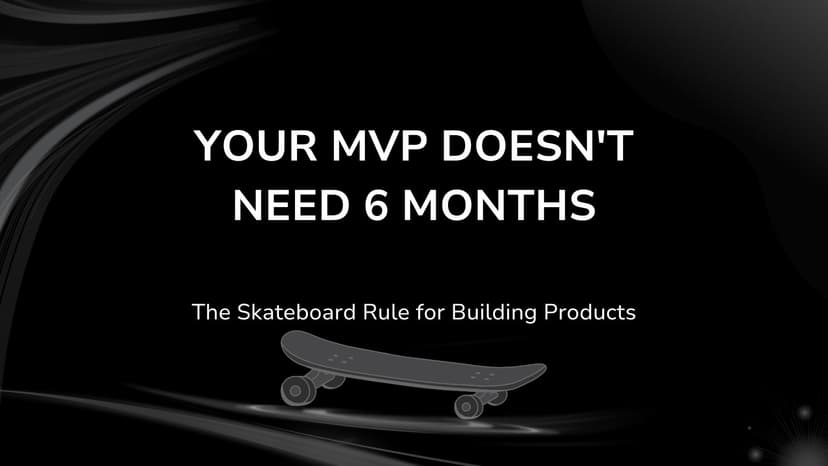 YOUR MVP DOESN'T NEED 6 MONTHS

The Skateboard Rule for Building Products